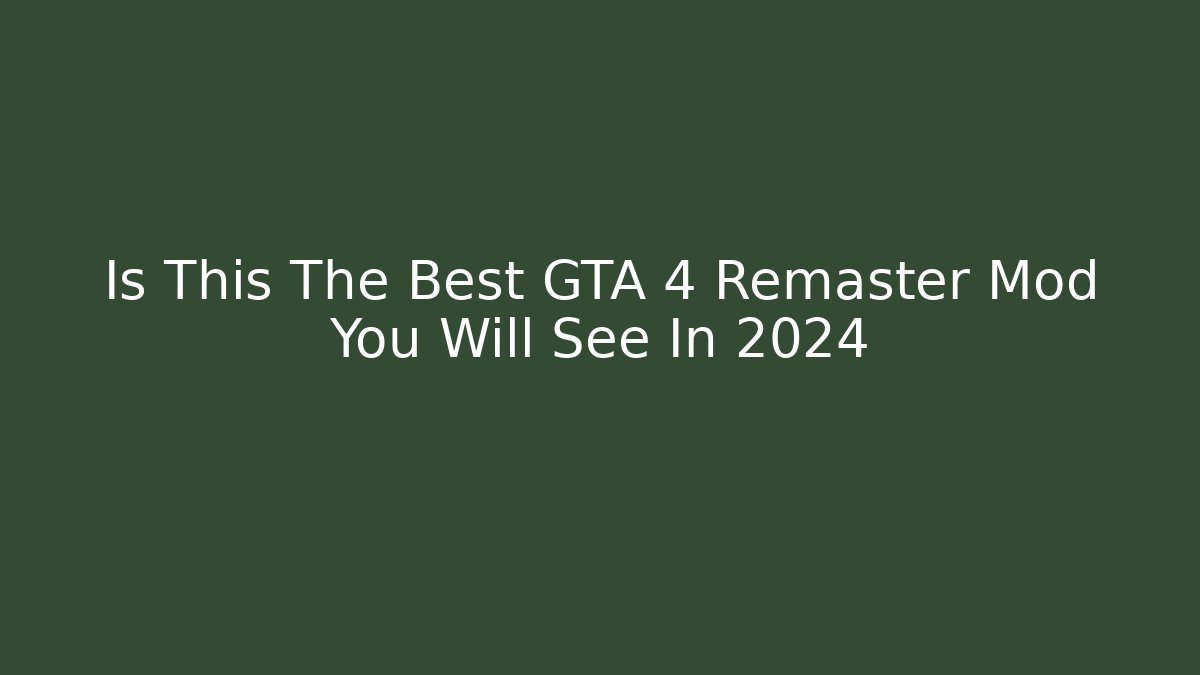 Is This The Best GTA 4 Remaster Mod You Will See In 2024